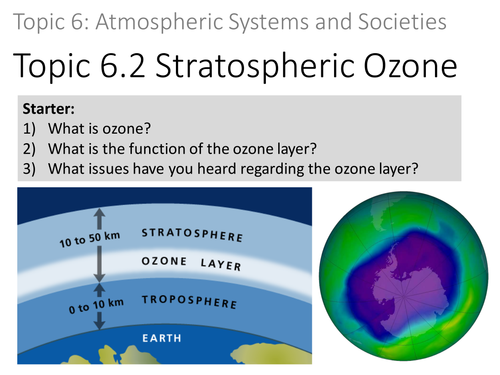 Topic 6: Atmospheric Systems and Societies

Topic 6.2 Stratospheric Ozone

Starter:
1) What is ozone?
2) What is the function of the ozone layer?
3) What issues have you heard regarding the ozone layer?

10 to 50 km
STRATOSPHERE
OZONE LAYER
0 to 10 km
TROPOSPHERE
EARTH